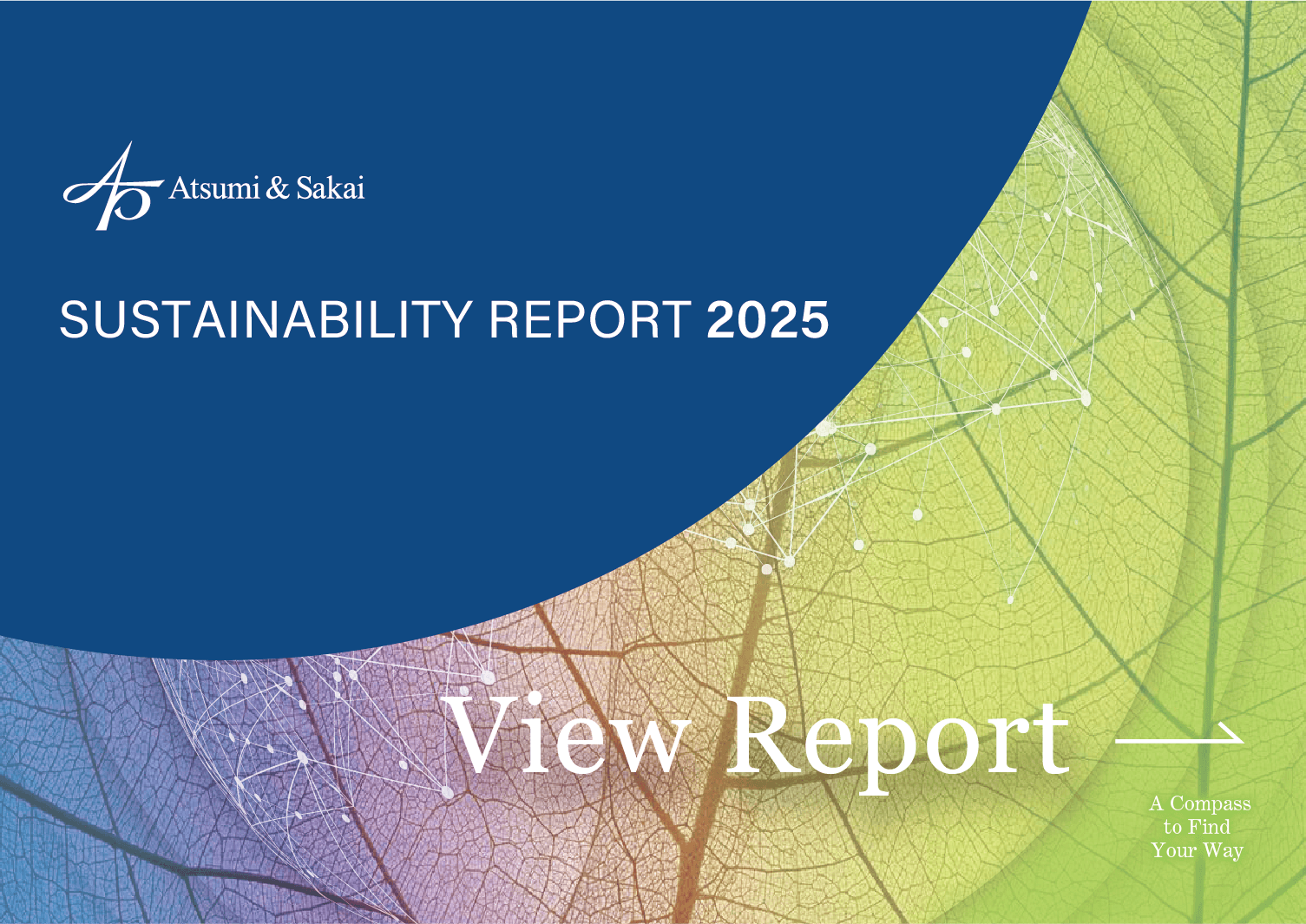 Atsumi & Sakai

SUSTAINABILITY REPORT 2025

View Report

A Compass to Find Your Way